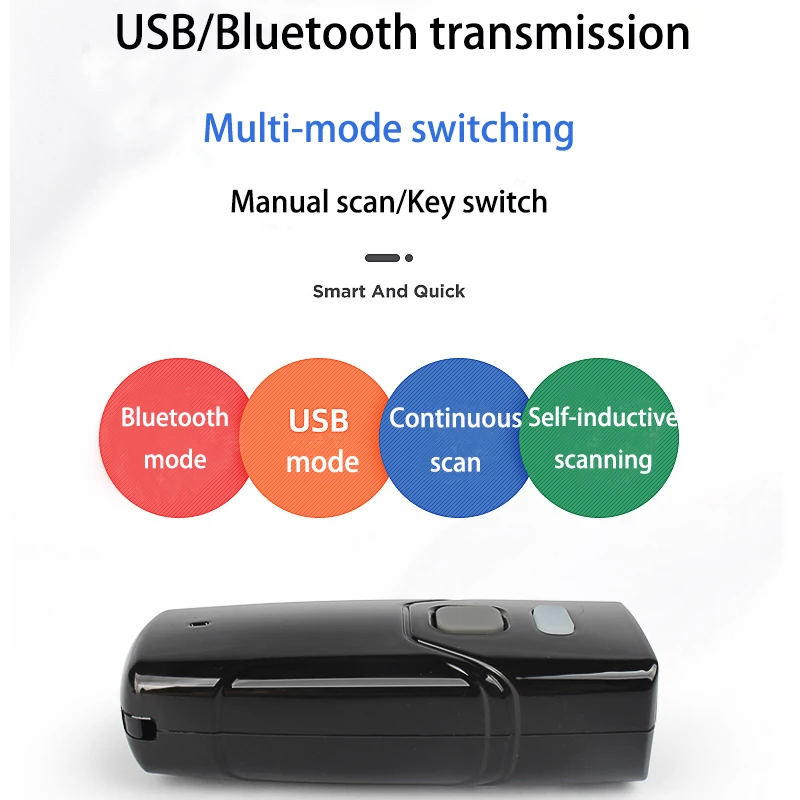 USB/Bluetooth transmission

Multi-mode switching

Manual scan/Key switch

Smart And Quick

Bluetooth mode

USB mode

Continuous scan

Self-inductive scanning